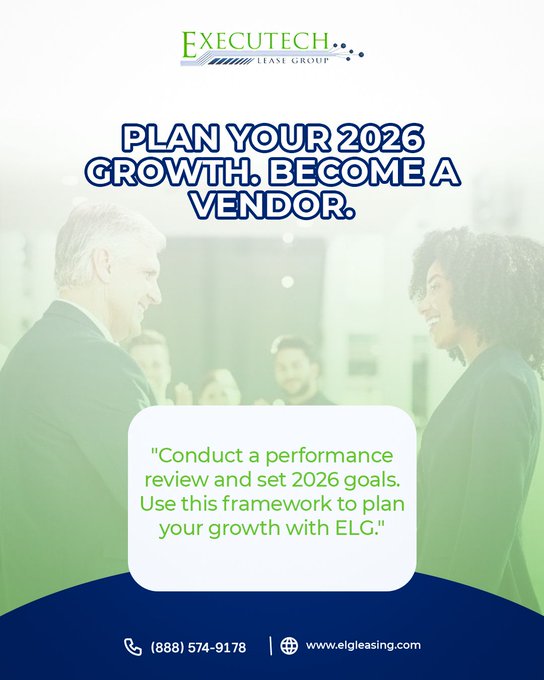 EXECUTECH
LEASE GROUP

PLAN YOUR 2026 GROWTH. BECOME A VENDOR.

"Conduct a performance review and set 2026 goals. Use this framework to plan your growth with ELG."

(888) 574-9178 | www.elgleasing.com